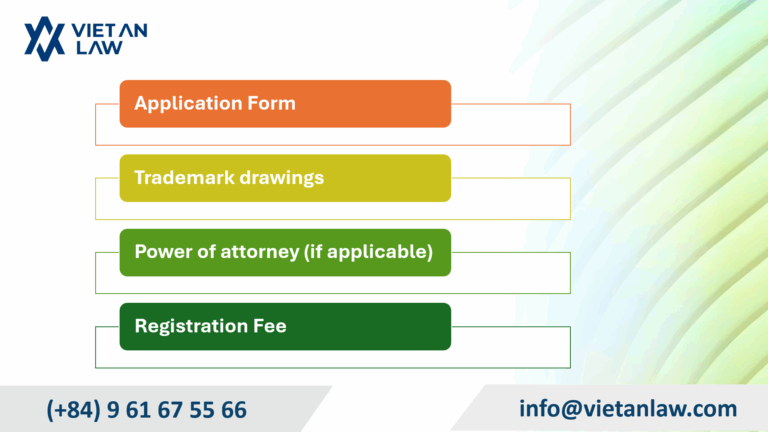 VIET AN LAW

Application Form

Trademark drawings

Power of attorney (if applicable)

Registration Fee

(+84) 9 61 67 55 66

info@vietanlaw.com